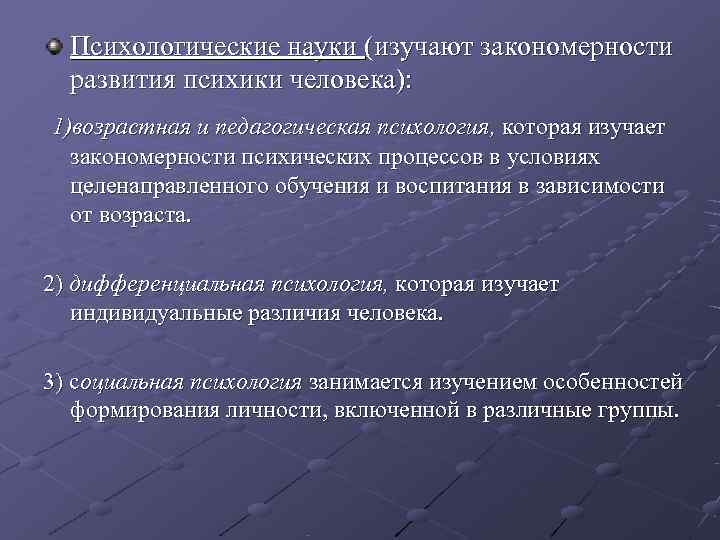 Психологические науки (изучают закономерности развития психики человека):

1)возрастная и педагогическая психология, которая изучает закономерности психических процессов в условиях целенаправленного обучения и воспитания в зависимости от возраста.

2) дифференциальная психология, которая изучает индивидуальные различия человека.

3) социальная психология занимается изучением особенностей формирования личности, включенной в различные группы.